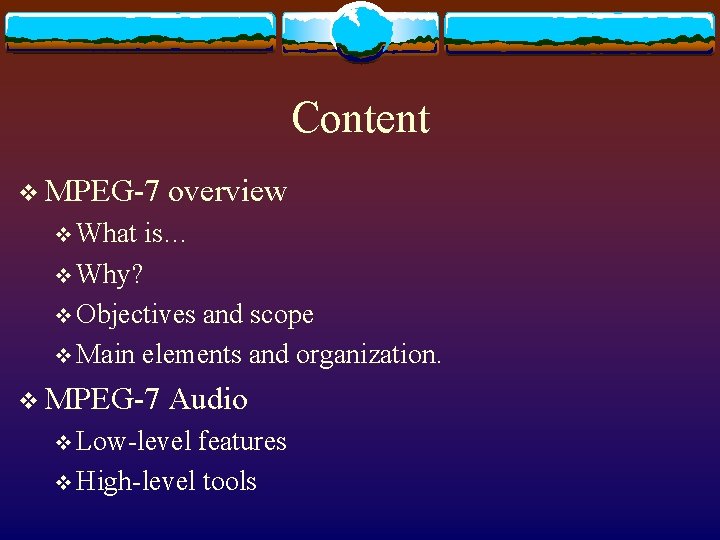 Content

❖ MPEG-7 overview
❖ What is…
❖ Why?
❖ Objectives and scope
❖ Main elements and organization.
❖ MPEG-7 Audio
❖ Low-level features
❖ High-level tools